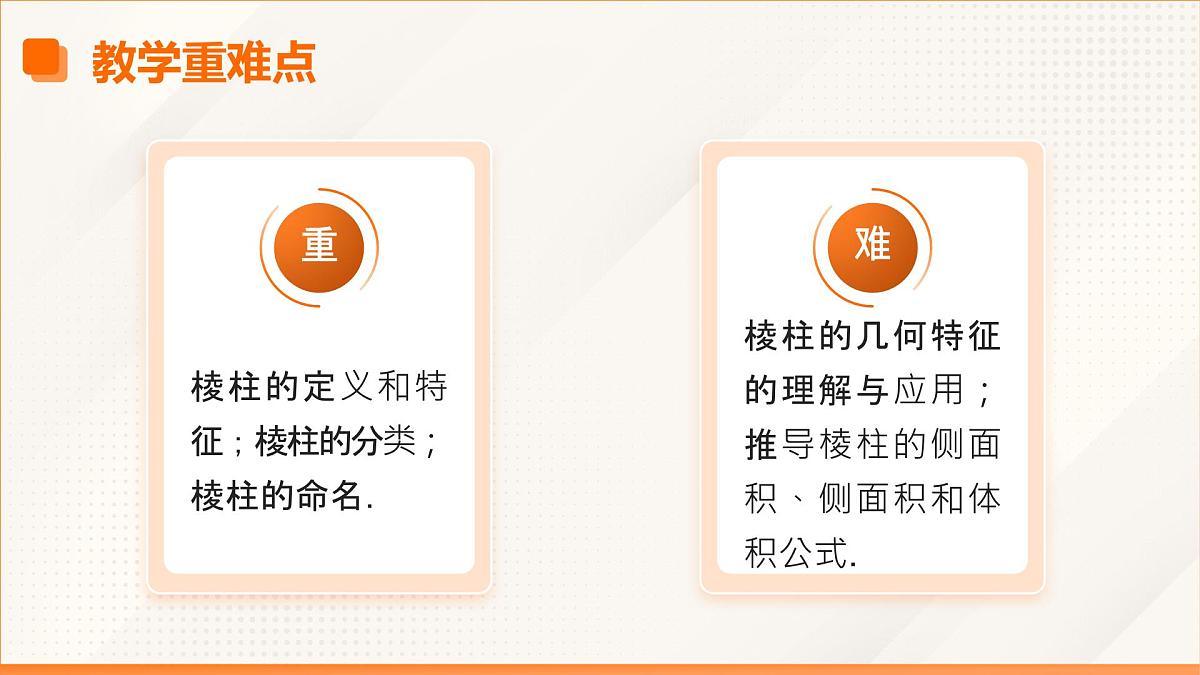 教学重难点

重

棱柱的定义和特征；棱柱的分类；棱柱的命名.

难

棱柱的几何特征的理解与应用；推导棱柱的侧面积、侧面积和体积公式.